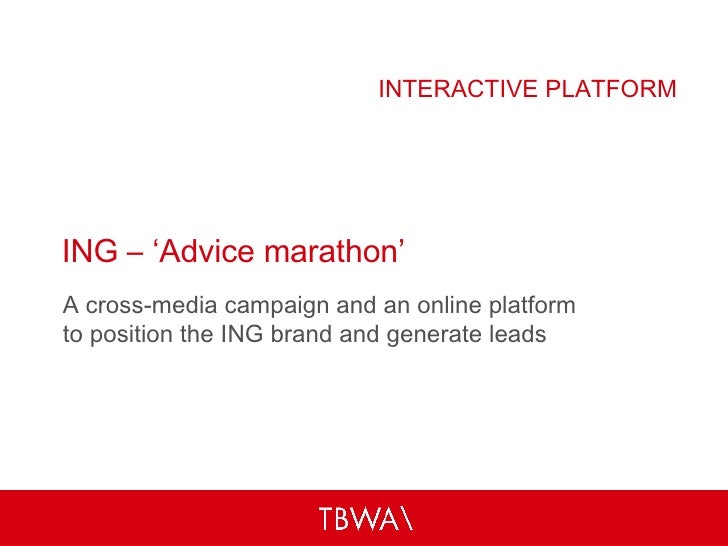 INTERACTIVE PLATFORM

ING – ‘Advice marathon’

A cross-media campaign and an online platform to position the ING brand and generate leads

TBWA\